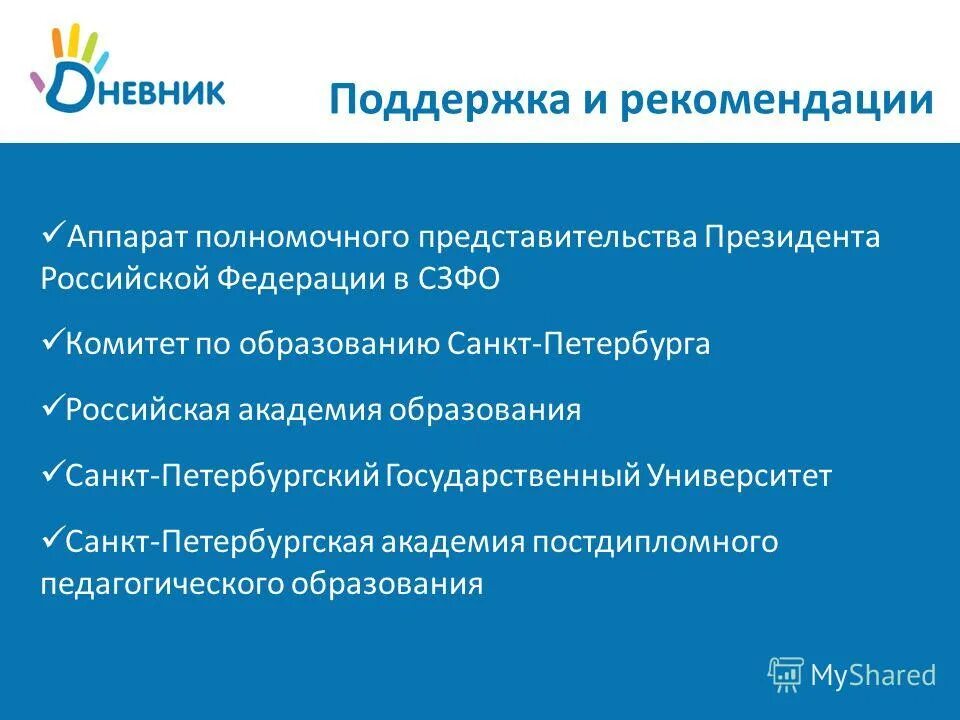 Дневник

Поддержка и рекомендации

✓Аппарат полномочного представительства Президента Российской Федерации в СЗФО

✓Комитет по образованию Санкт-Петербурга

✓Российская академия образования

✓Санкт-Петербургский Государственный Университет

✓Санкт-Петербургская академия постдипломного педагогического образования

MyShared